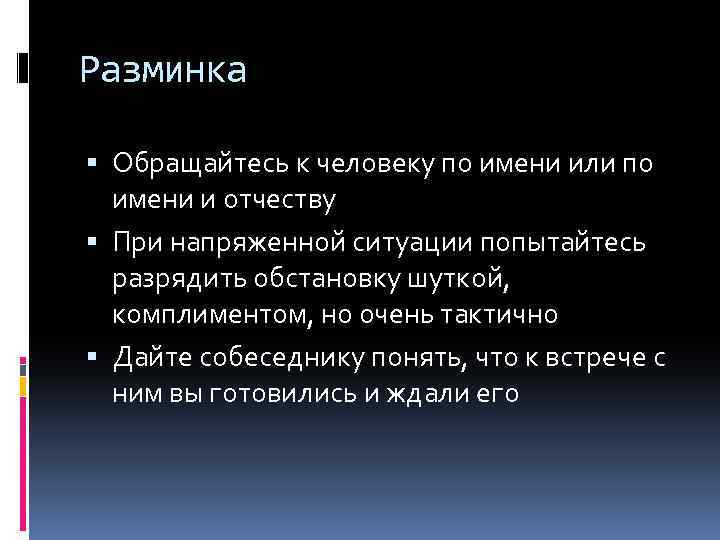 Разминка

▪ Обращайтесь к человеку по имени или по имени и отчеству

▪ При напряженной ситуации попытайтесь разрядить обстановку шуткой, комплиментом, но очень тактично

▪ Дайте собеседнику понять, что к встрече с ним вы готовились и ждали его